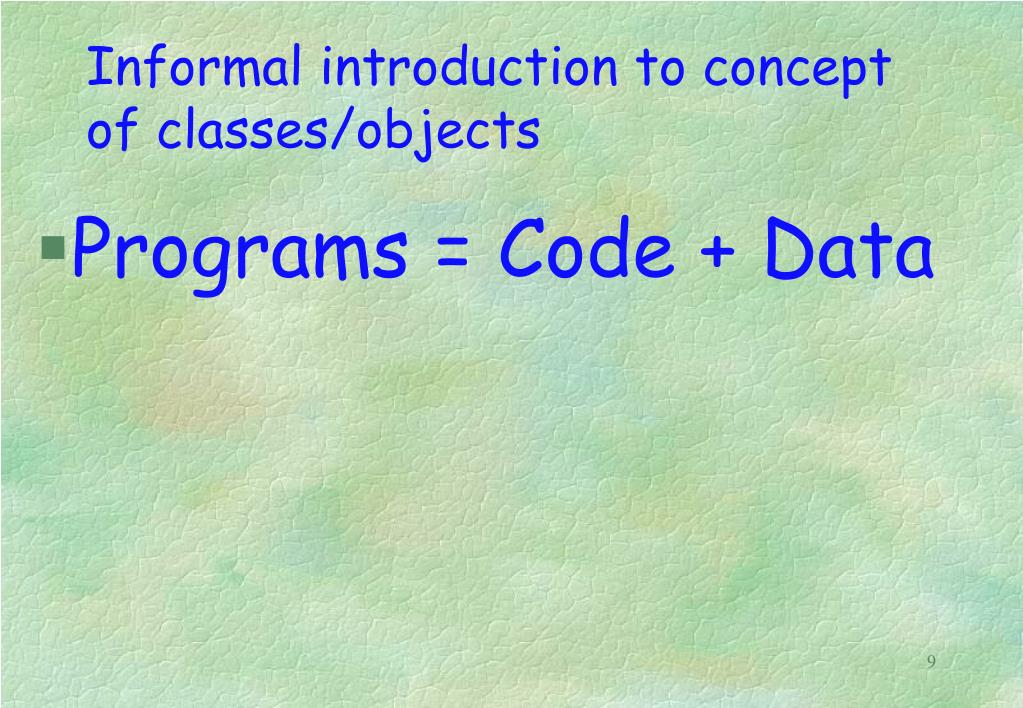 Informal introduction to concept of classes/objects

Programs = Code + Data

9